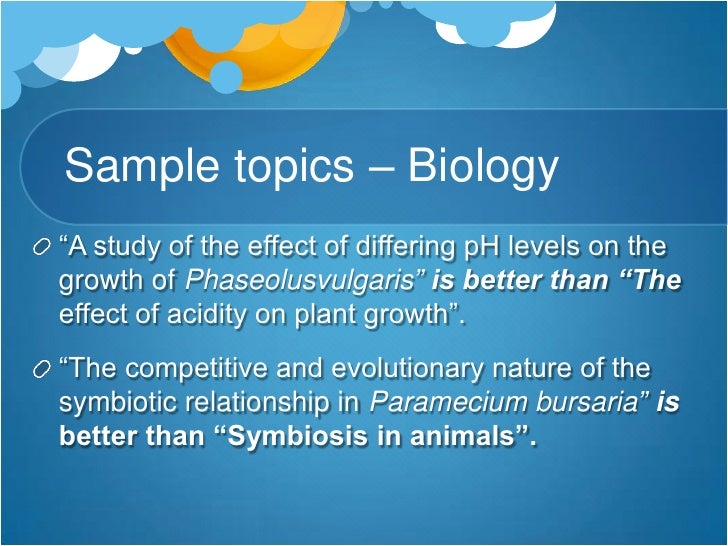 Sample topics – Biology

“A study of the effect of differing pH levels on the growth of Phaseolusvulgaris” is better than “The effect of acidity on plant growth”.

“The competitive and evolutionary nature of the symbiotic relationship in Paramecium bursaria” is better than “Symbiosis in animals”.